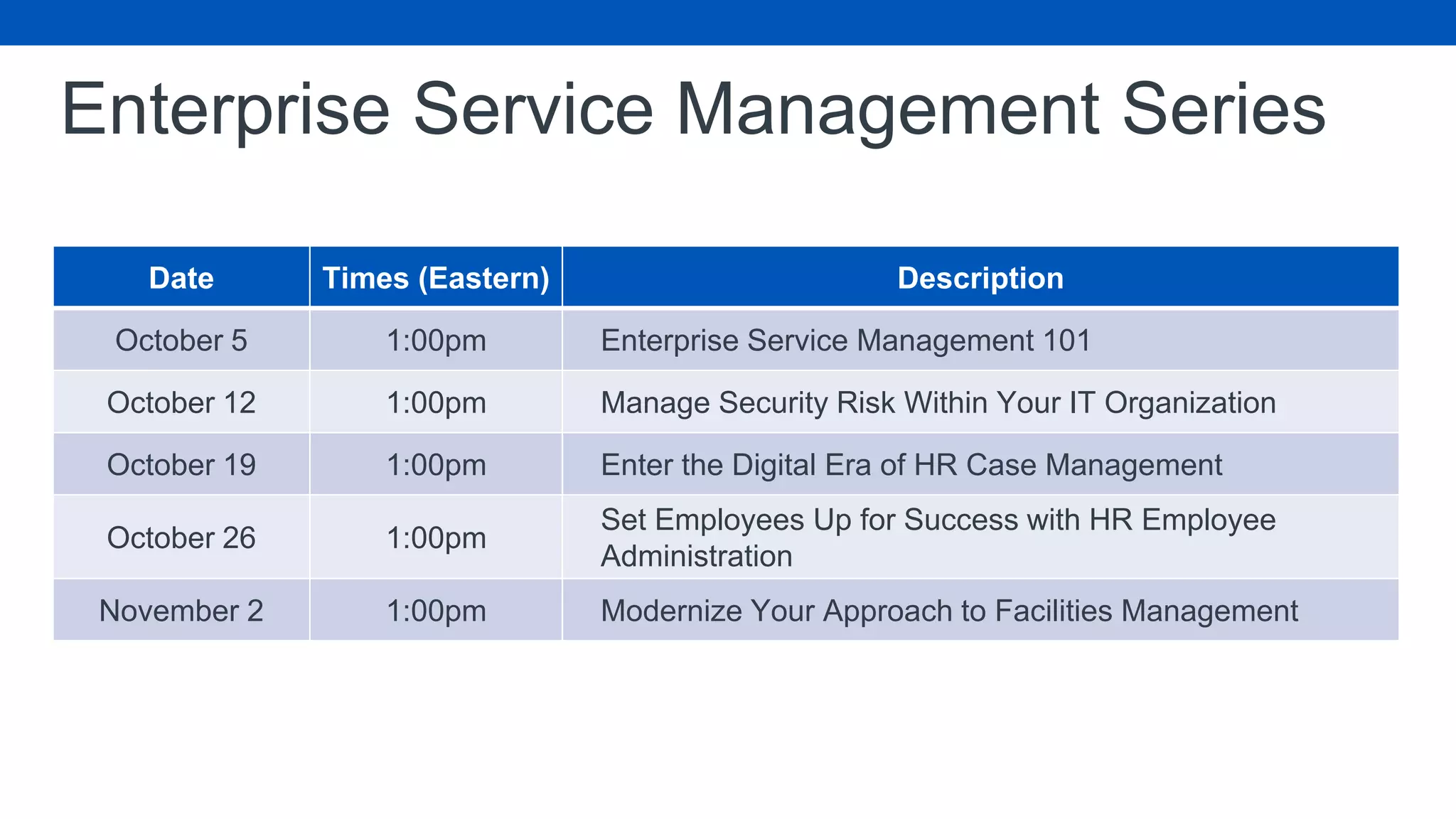 Enterprise Service Management Series

| Date | Times (Eastern) | Description |
|---|---|---|
| October 5 | 1:00pm | Enterprise Service Management 101 |
| October 12 | 1:00pm | Manage Security Risk Within Your IT Organization |
| October 19 | 1:00pm | Enter the Digital Era of HR Case Management |
| October 26 | 1:00pm | Set Employees Up for Success with HR Employee Administration |
| November 2 | 1:00pm | Modernize Your Approach to Facilities Management |